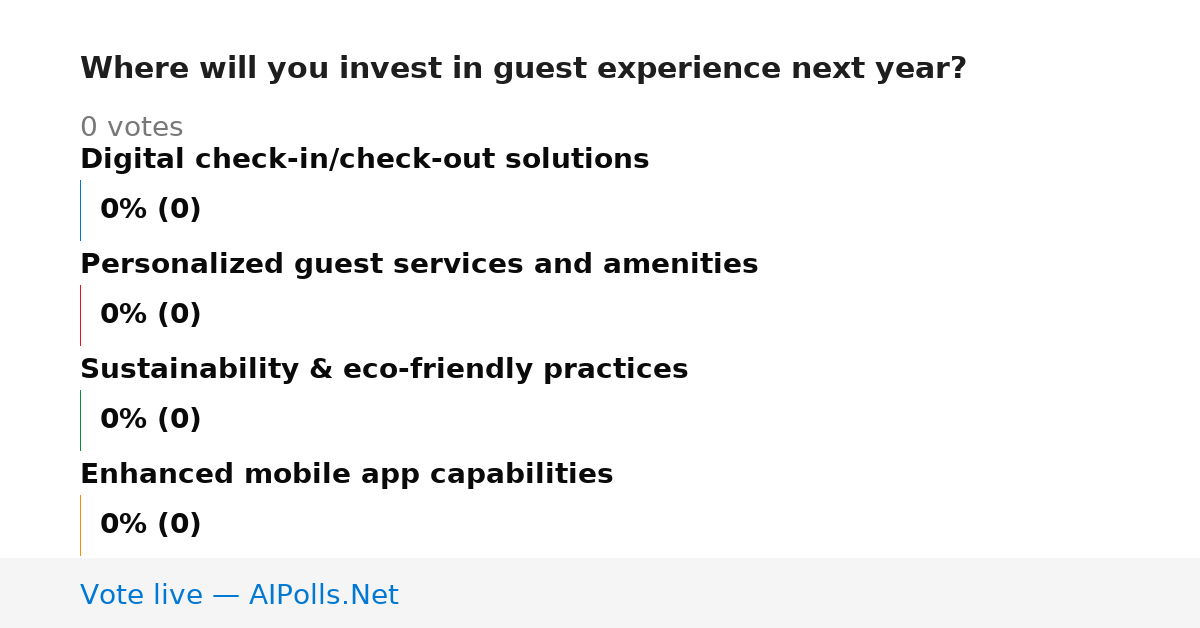 Where will you invest in guest experience next year?

0 votes

Digital check-in/check-out solutions

0% (0)

Personalized guest services and amenities

0% (0)

Sustainability & eco-friendly practices

0% (0)

Enhanced mobile app capabilities

0% (0)

Vote live — AIPolls.Net